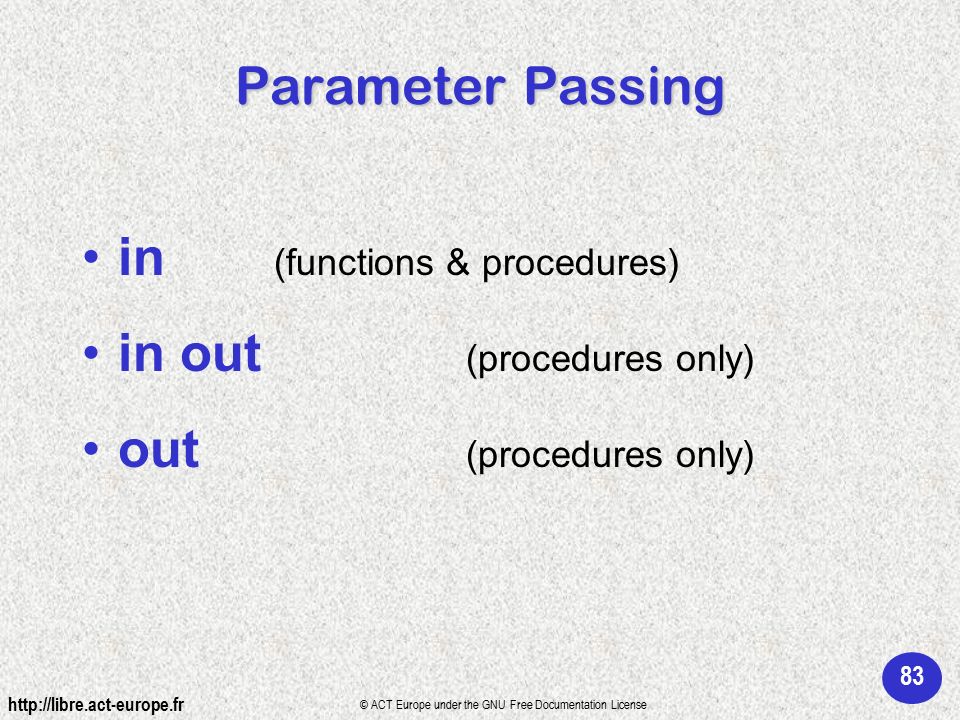 Parameter Passing

• in (functions & procedures)
• in out (procedures only)
• out (procedures only)

83

http://libre.act-europe.fr

© ACT Europe under the GNU Free Documentation License